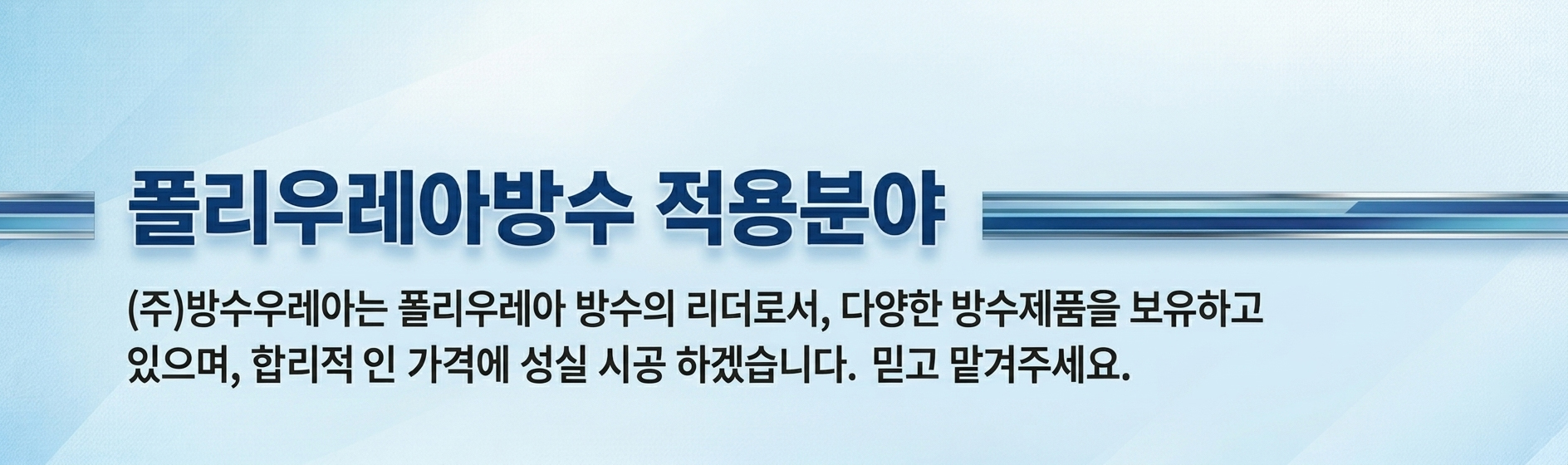 폴리우레아방수 적용분야

(주)방수우레아는 폴리우레아 방수의 리더로서, 다양한 방수제품을 보유하고 있으며, 합리적 인 가격에 성실 시공 하겠습니다. 믿고 맡겨주세요.